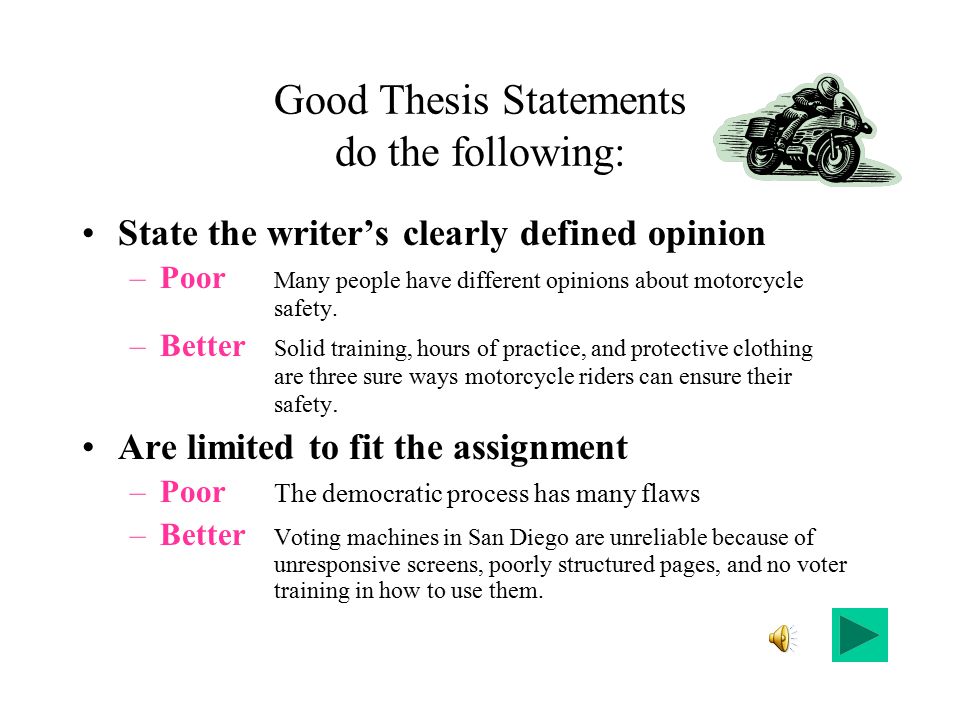 Good Thesis Statements do the following:

• State the writer's clearly defined opinion

– Poor Many people have different opinions about motorcycle safety.

– Better Solid training, hours of practice, and protective clothing are three sure ways motorcycle riders can ensure their safety.

• Are limited to fit the assignment

– Poor The democratic process has many flaws

– Better Voting machines in San Diego are unreliable because of unresponsive screens, poorly structured pages, and no voter training in how to use them.